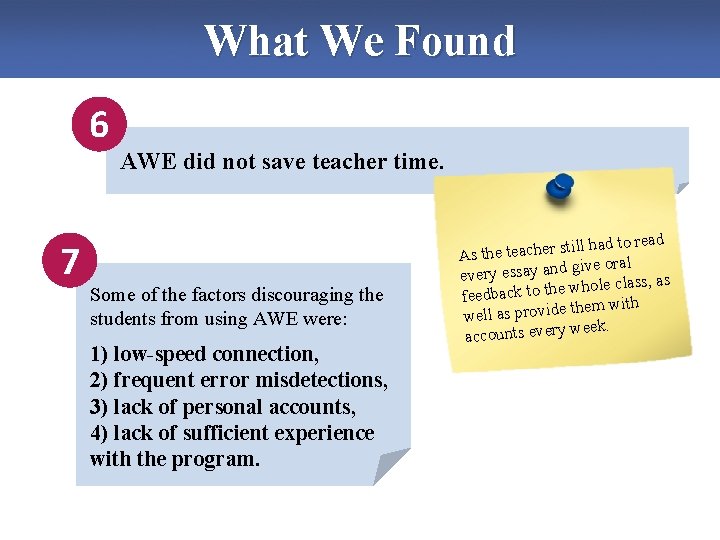 What We Found

6

AWE did not save teacher time.

As the teacher still had to read every essay and give oral feedback to the whole class, as well as provide them with accounts every week.

7

Some of the factors discouraging the students from using AWE were:

1) low-speed connection,
2) frequent error misdetections,
3) lack of personal accounts,
4) lack of sufficient experience with the program.